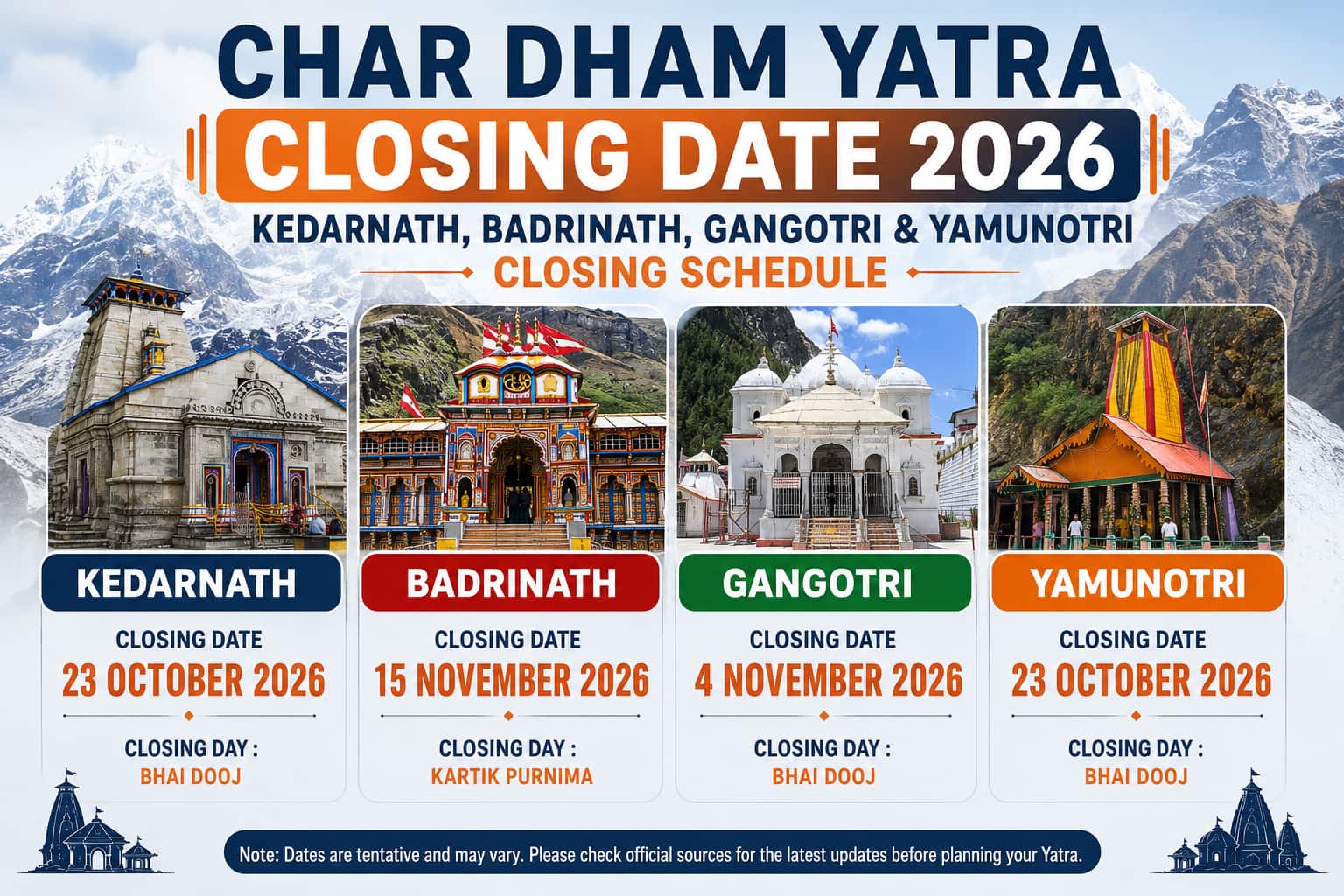 CHAR DHAM YATRA
CLOSING DATE 2026
KEDARNATH, BADRINATH, GANGOTRI & YAMUNOTRI
CLOSING SCHEDULE

KEDARNATH
CLOSING DATE
23 OCTOBER 2026
CLOSING DAY :
BHAI DOOJ

BADRINATH
CLOSING DATE
15 NOVEMBER 2026
CLOSING DAY :
KARTIK PURNIMA

GANGOTRI
CLOSING DATE
4 NOVEMBER 2026
CLOSING DAY :
BHAI DOOJ

YAMUNOTRI
CLOSING DATE
23 OCTOBER 2026
CLOSING DAY :
BHAI DOOJ

Note: Dates are tentative and may vary. Please check official sources for the latest updates before planning your Yatra.